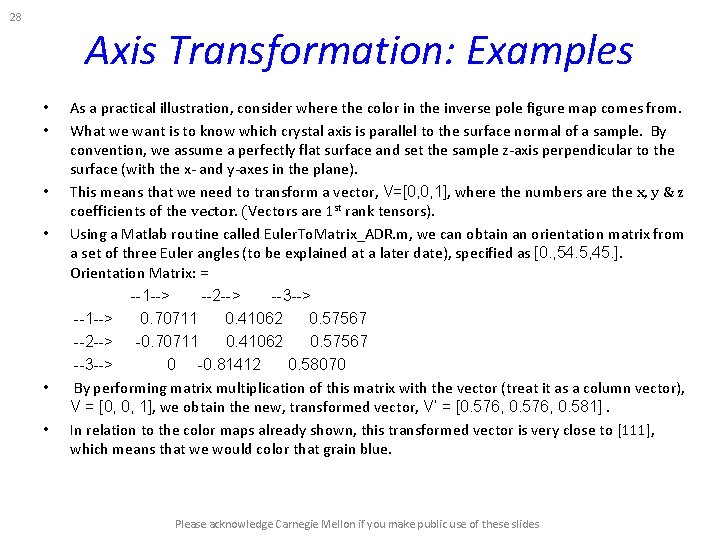 28

Axis Transformation: Examples

• As a practical illustration, consider where the color in the inverse pole figure map comes from.

• What we want is to know which crystal axis is parallel to the surface normal of a sample. By convention, we assume a perfectly flat surface and set the sample z-axis perpendicular to the surface (with the x- and y-axes in the plane).

• This means that we need to transform a vector, V=[0,0,1], where the numbers are the x, y & z coefficients of the vector. (Vectors are 1$^{st}$ rank tensors).

• Using a Matlab routine called EulerToMatrix_ADR.m, we can obtain an orientation matrix from a set of three Euler angles (to be explained at a later date), specified as [0.,54.5,45.]. Orientation Matrix: =

| | --1--> | --2--> | --3--> |
|---|---|---|---|
| --1--> | 0.70711 | 0.41062 | 0.57567 |
| --2--> | -0.70711 | 0.41062 | 0.57567 |
| --3--> | 0 | -0.81412 | 0.58070 |

• By performing matrix multiplication of this matrix with the vector (treat it as a column vector), V = [0, 0, 1], we obtain the new, transformed vector, V' = [0.576, 0.576, 0.581] .

• In relation to the color maps already shown, this transformed vector is very close to [111], which means that we would color that grain blue.

Please acknowledge Carnegie Mellon if you make public use of these slides